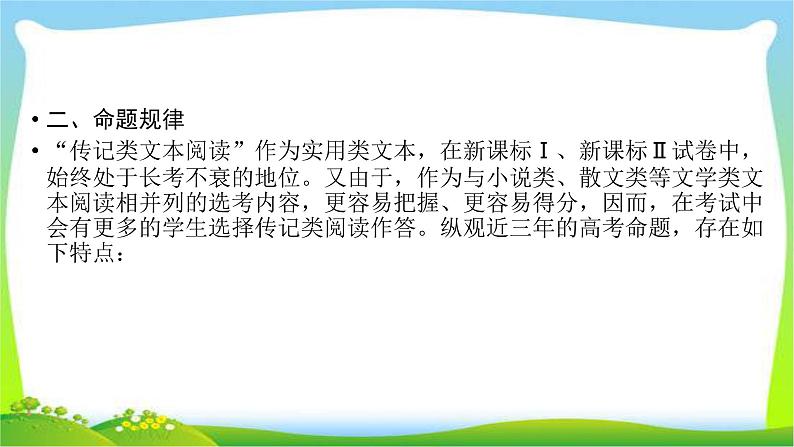 • 二、命题规律

• “传记类文本阅读”作为实用类文本，在新课标Ⅰ、新课标Ⅱ试卷中，始终处于长考不衰的地位。又由于，作为与小说类、散文类等文学类文本阅读相并列的选考内容，更容易把握、更容易得分，因而，在考试中会有更多的学生选择传记类阅读作答。纵观近三年的高考命题，存在如下特点：